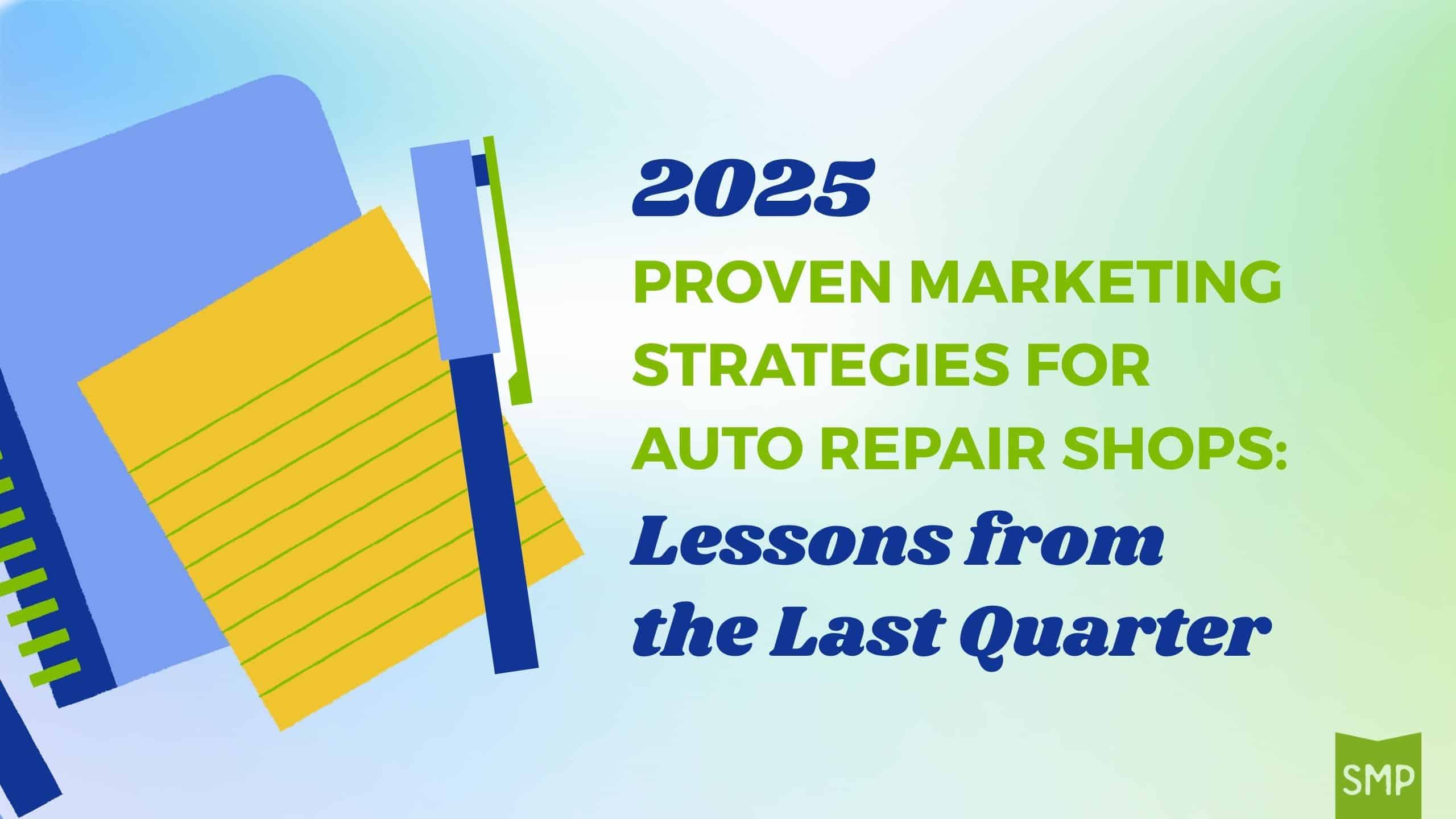 2025

PROVEN MARKETING STRATEGIES FOR AUTO REPAIR SHOPS:

Lessons from the Last Quarter

SMP